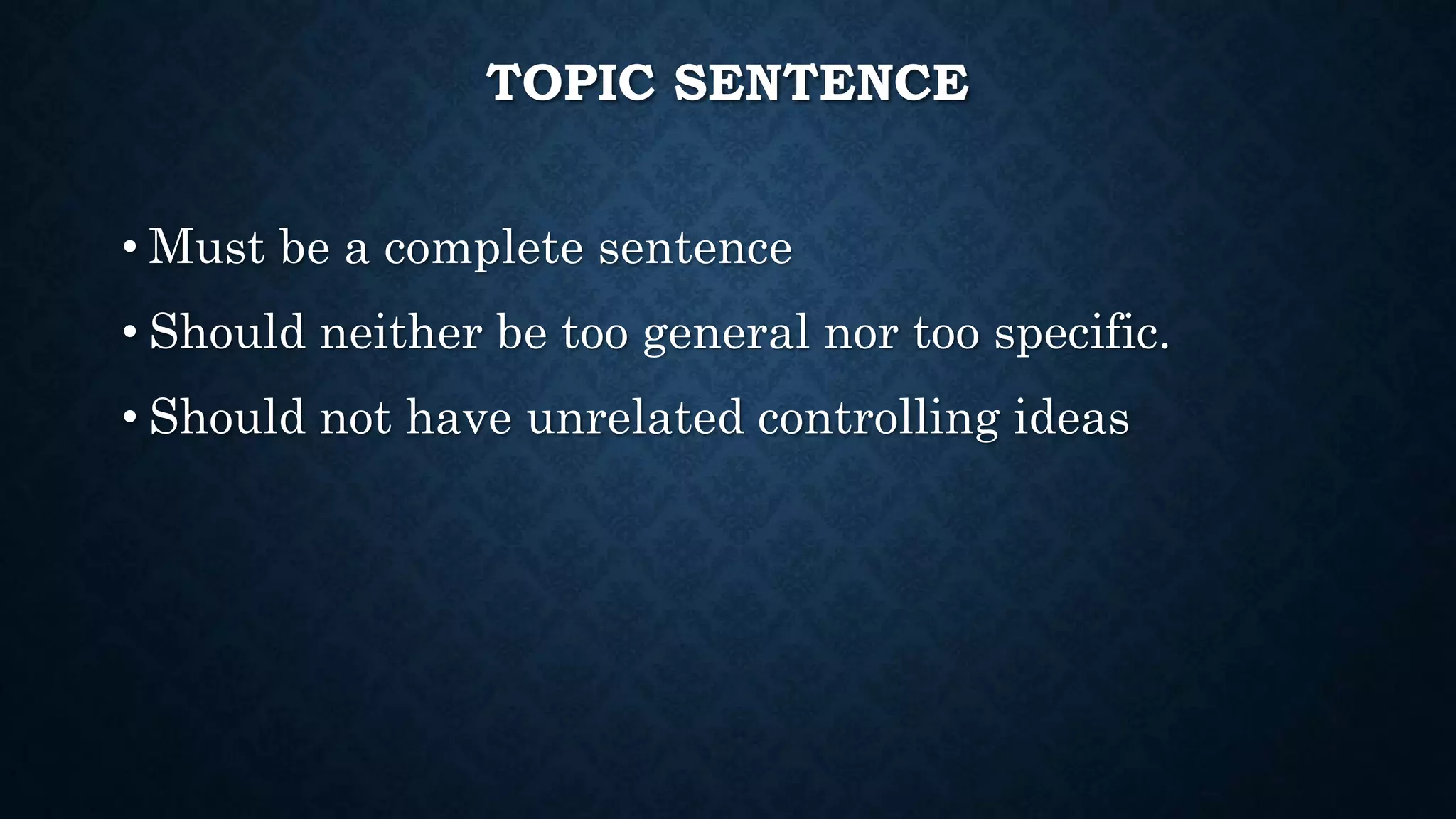 TOPIC SENTENCE

• Must be a complete sentence
• Should neither be too general nor too specific.
• Should not have unrelated controlling ideas